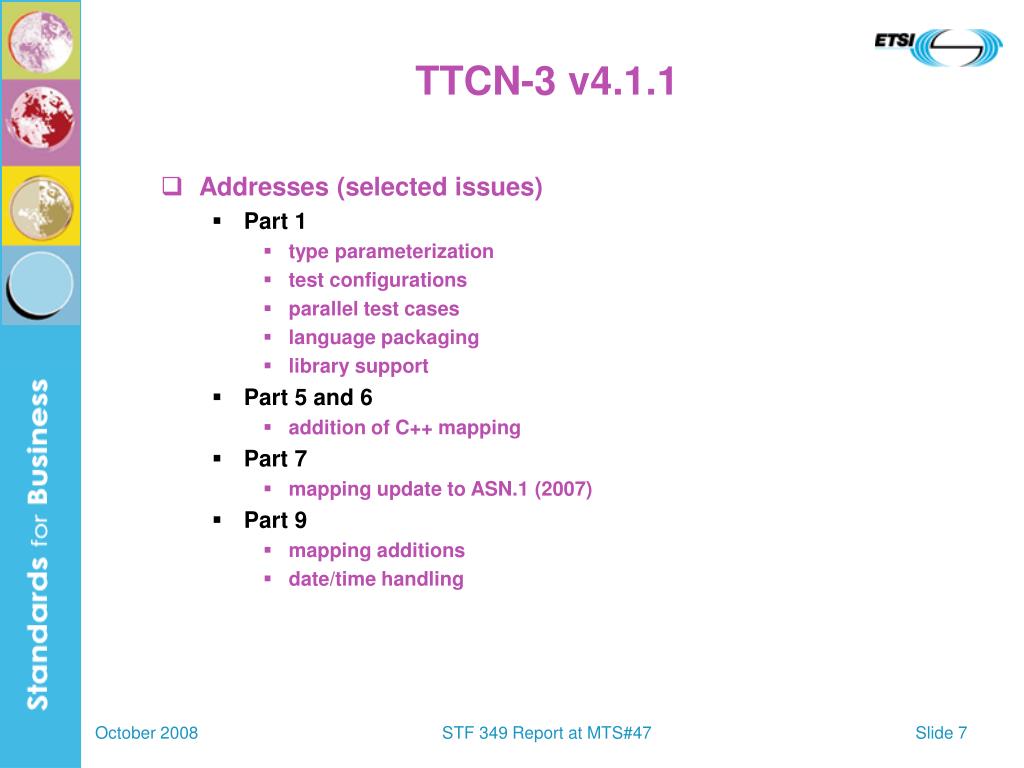 ETSI

TTCN-3 v4.1.1

Addresses (selected issues)

Part 1

type parameterization

test configurations

parallel test cases

language packaging

library support

Part 5 and 6

addition of C++ mapping

Part 7

mapping update to ASN.1 (2007)

Part 9

mapping additions

date/time handling

Standards for Business

October 2008

STF 349 Report at MTS#47

Slide 7